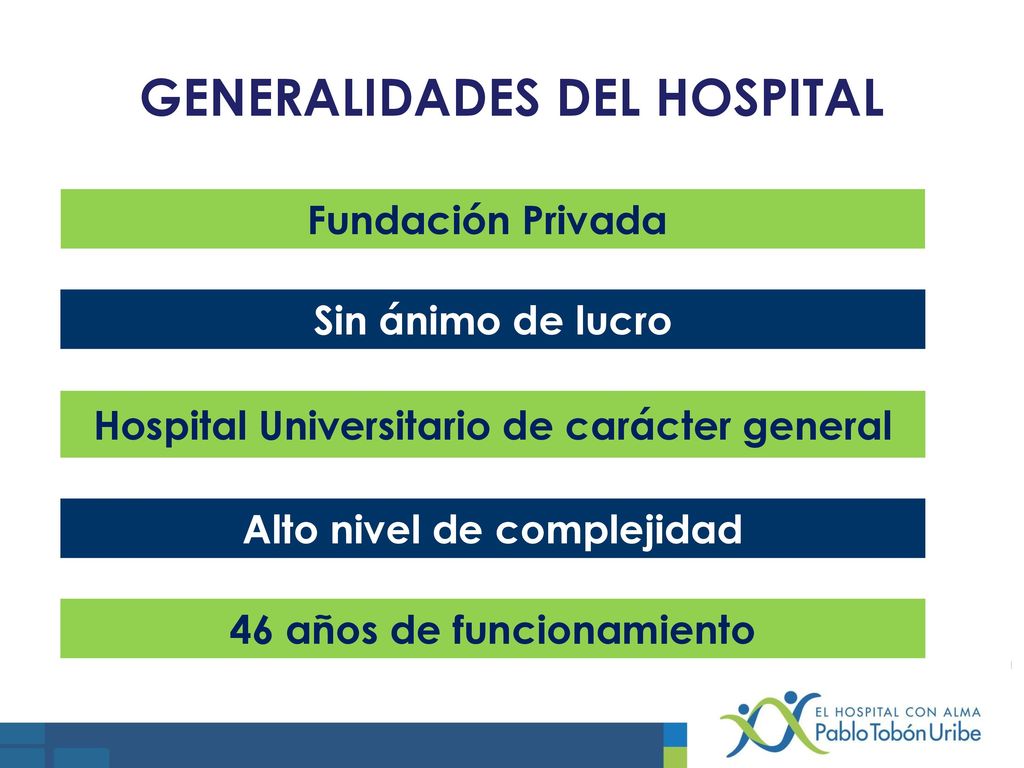 GENERALIDADES DEL HOSPITAL

Fundación Privada

Sin ánimo de lucro

Hospital Universitario de carácter general

Alto nivel de complejidad

46 años de funcionamiento

EL HOSPITAL CON ALMA
Pablo Tobón Uribe